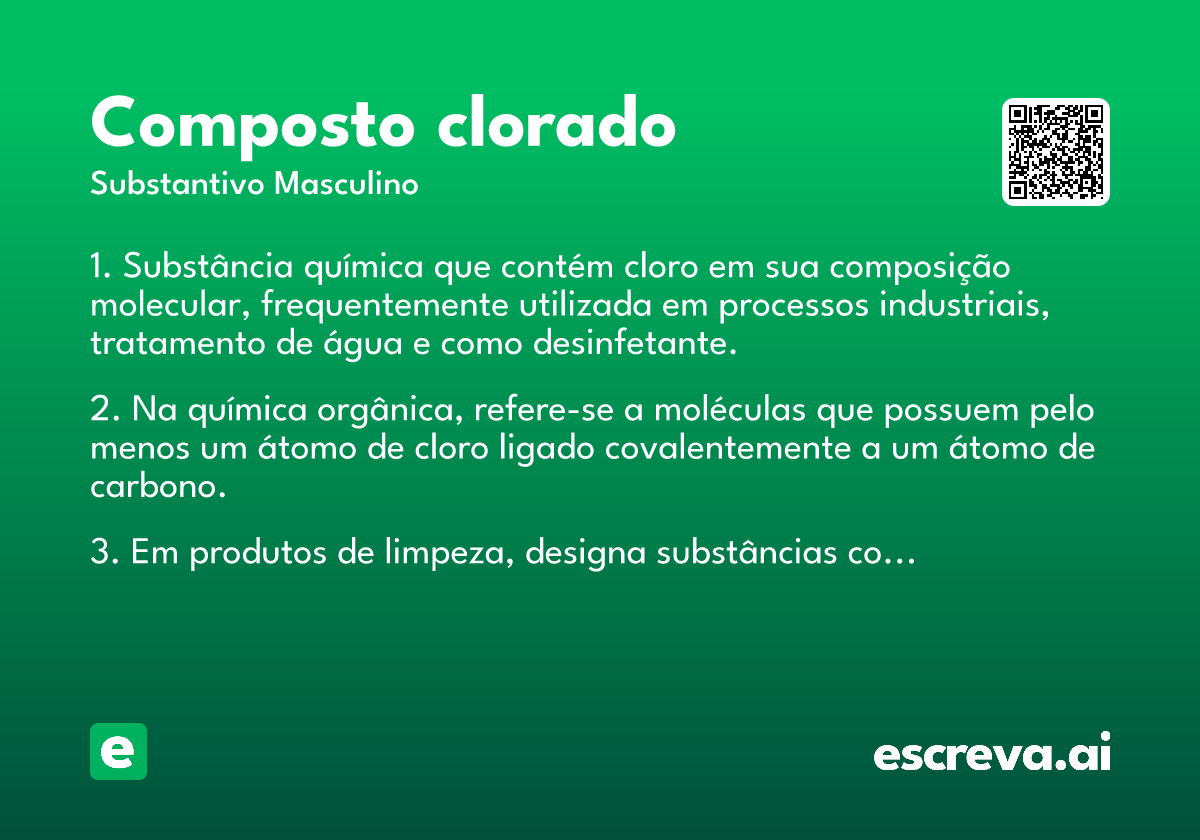 Composto clorado
Substantivo Masculino

1. Substância química que contém cloro em sua composição molecular, frequentemente utilizada em processos industriais, tratamento de água e como desinfetante.

2. Na química orgânica, refere-se a moléculas que possuem pelo menos um átomo de cloro ligado covalentemente a um átomo de carbono.

3. Em produtos de limpeza, designa substâncias co...

e

escreva.ai